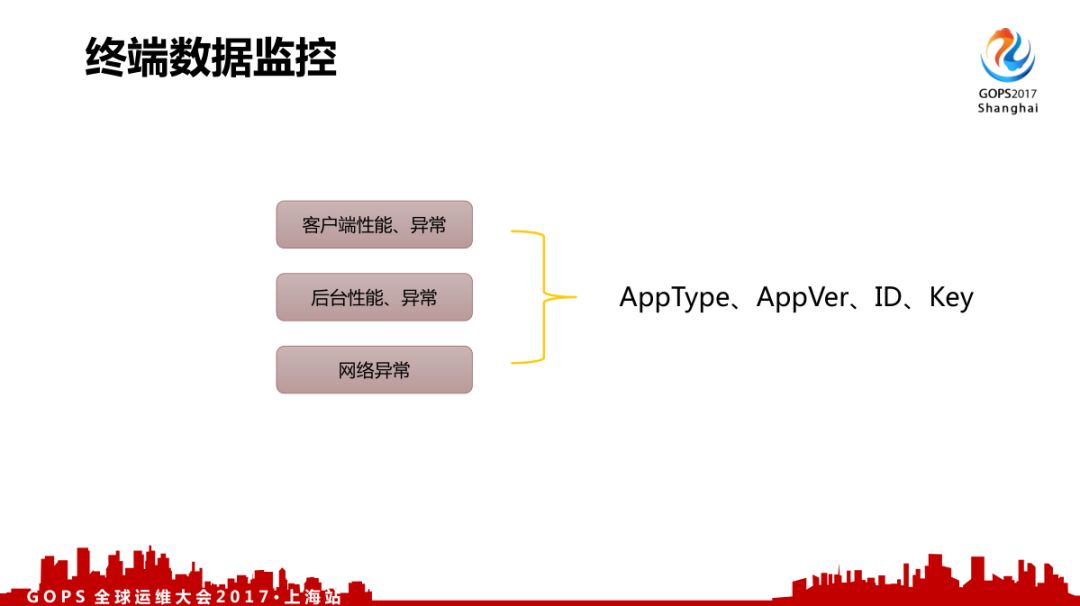 终端数据监控

GOPS2017
Shanghai

客户端性能、异常

后台性能、异常

网络异常

AppType、AppVer、ID、Key

GOPS 全球运维大会2017·上海站